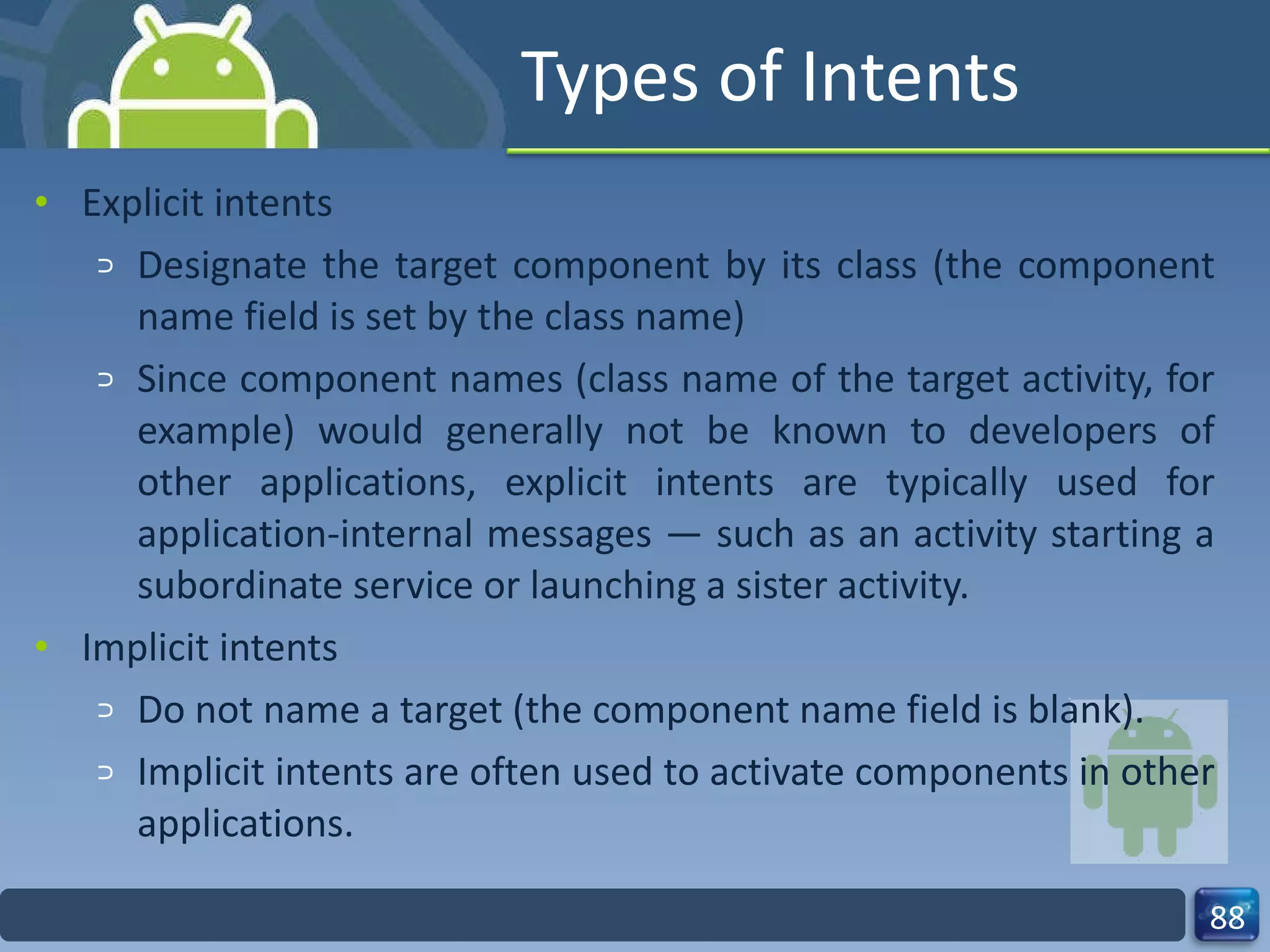 Types of Intents

• Explicit intents

⊃ Designate the target component by its class (the component name field is set by the class name)

⊃ Since component names (class name of the target activity, for example) would generally not be known to developers of other applications, explicit intents are typically used for application-internal messages — such as an activity starting a subordinate service or launching a sister activity.

• Implicit intents

⊃ Do not name a target (the component name field is blank).

⊃ Implicit intents are often used to activate components in other applications.

88